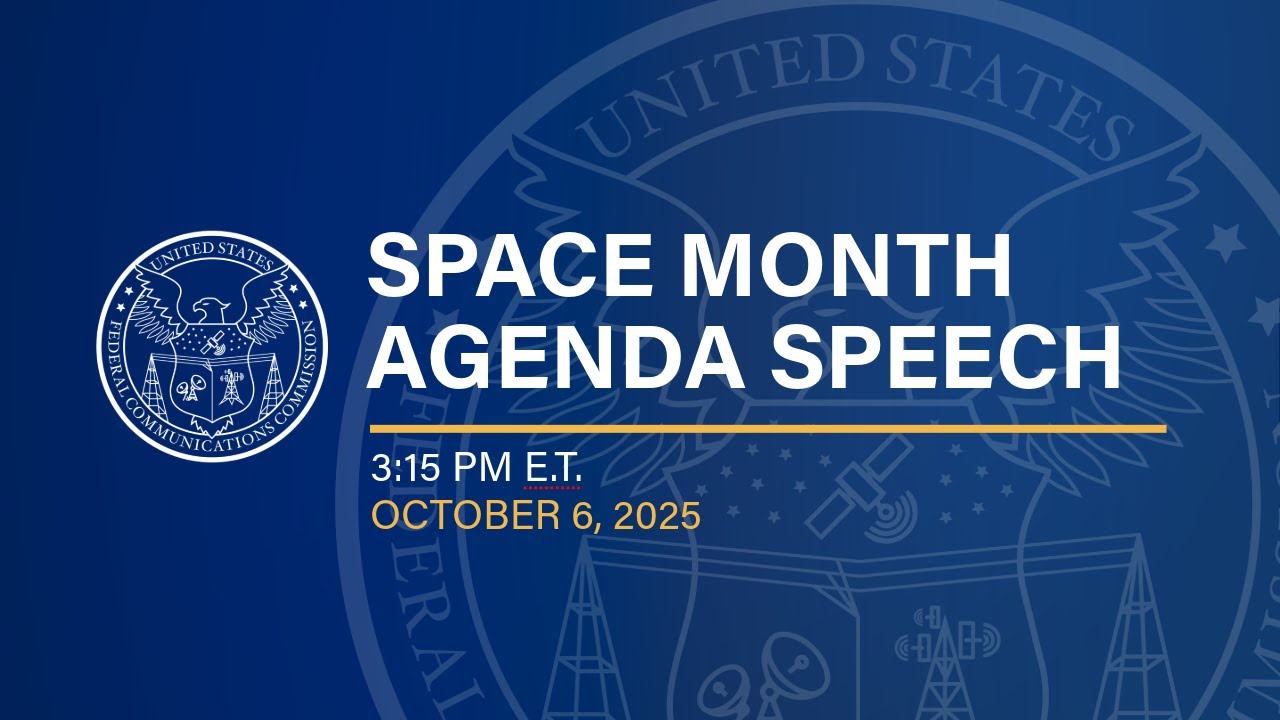 UNITED STATES
FEDERAL COMMUNICATIONS COMMISSION

SPACE MONTH AGENDA SPEECH

3:15 PM E.T.
OCTOBER 6, 2025